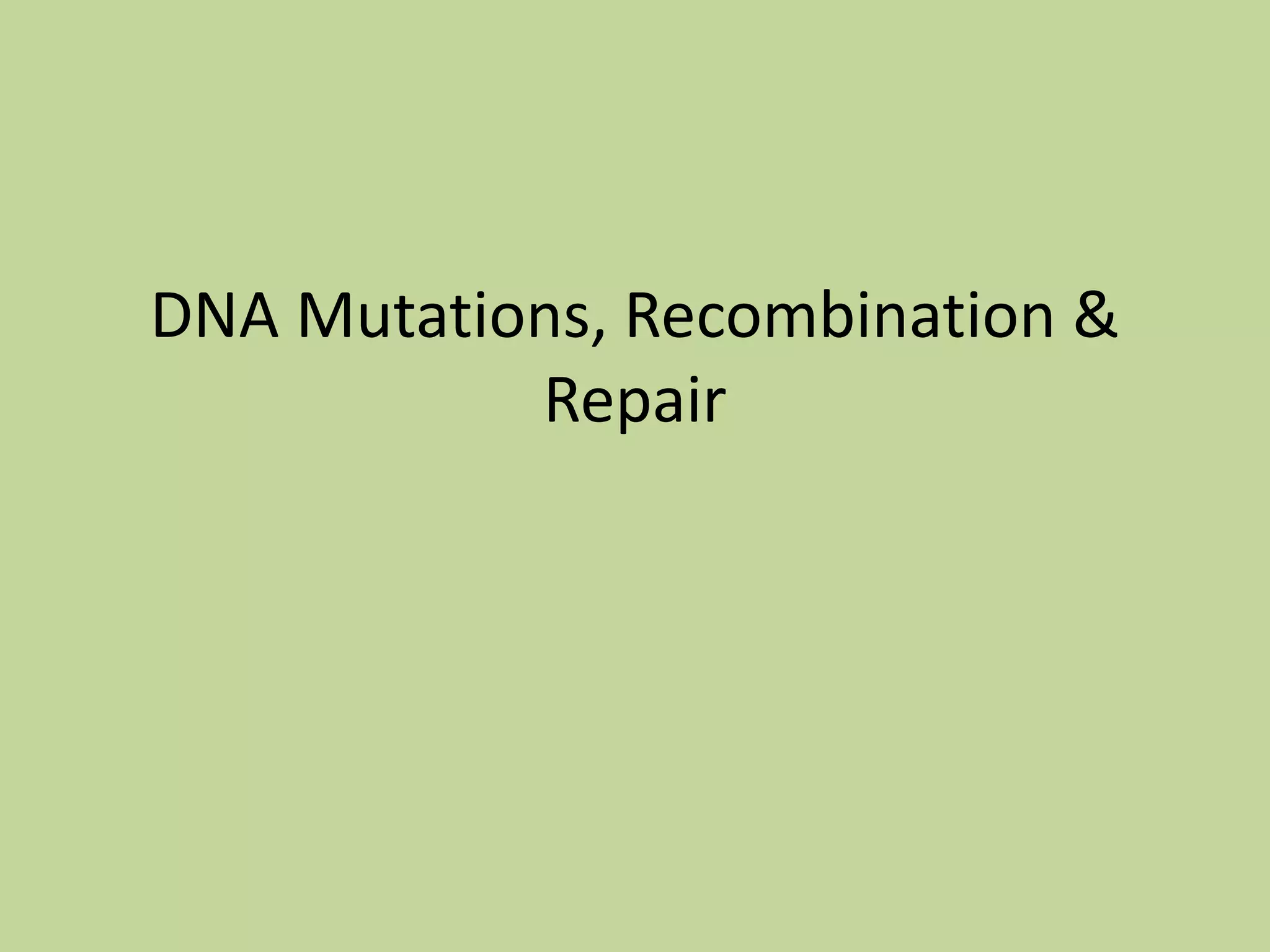 DNA Mutations, Recombination & Repair